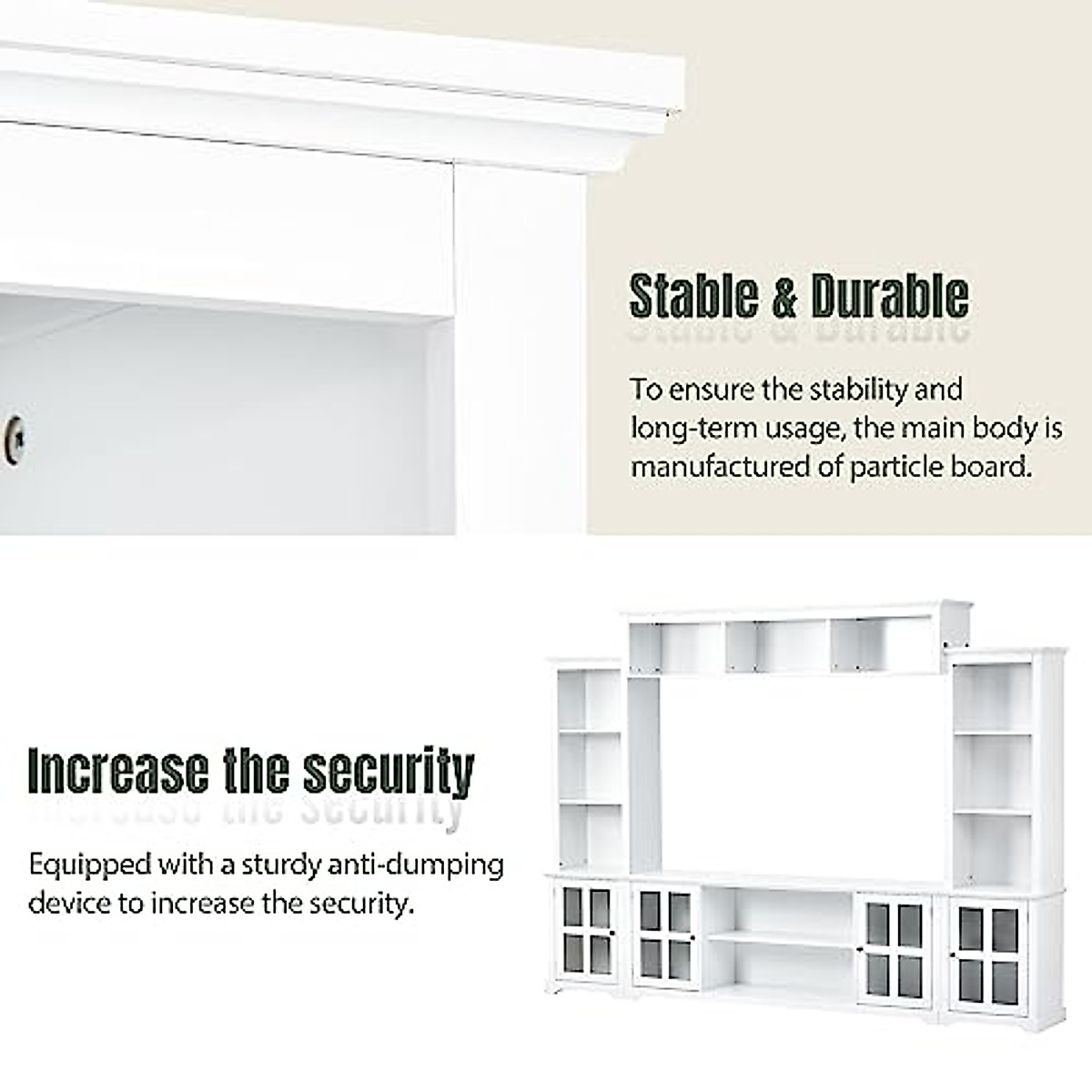 Stable & Durable

To ensure the stability and long-term usage, the main body is manufactured of particle board.

Increase the security

Equipped with a sturdy anti-dumping device to increase the security.